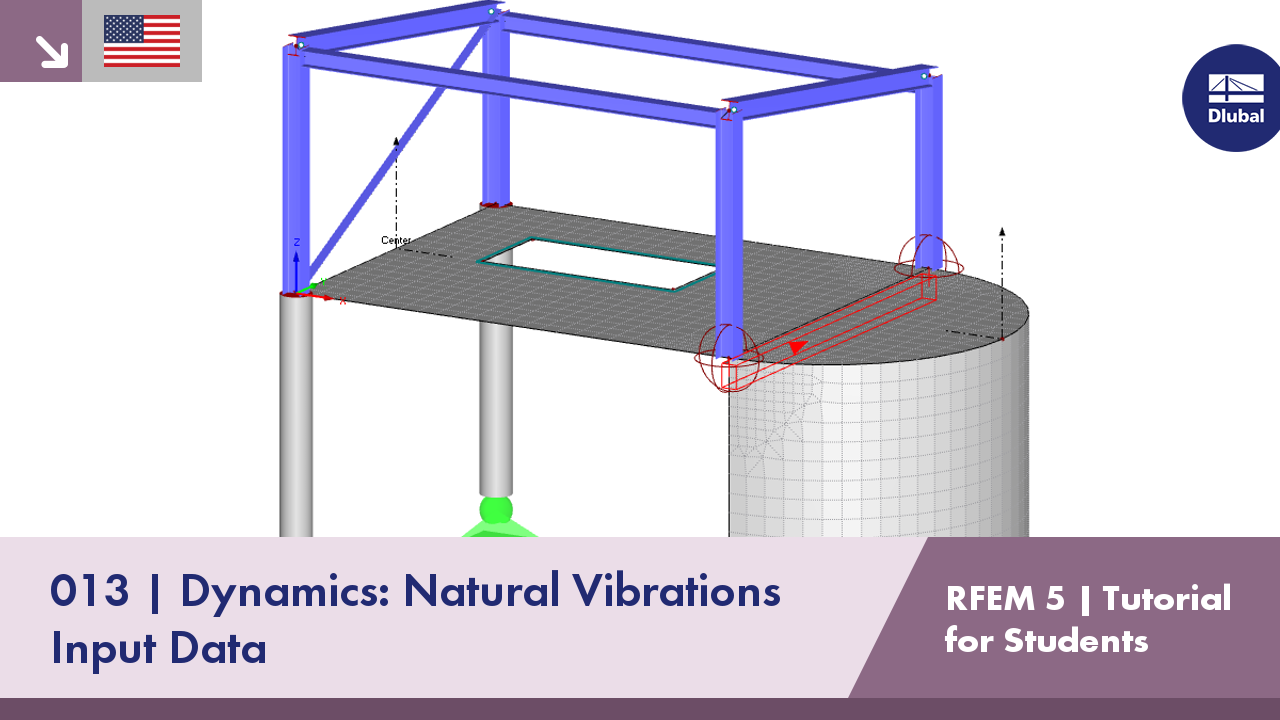 Dlubal

Center

Z

X

013 | Dynamics: Natural Vibrations
Input Data

RFEM 5 | Tutorial for Students